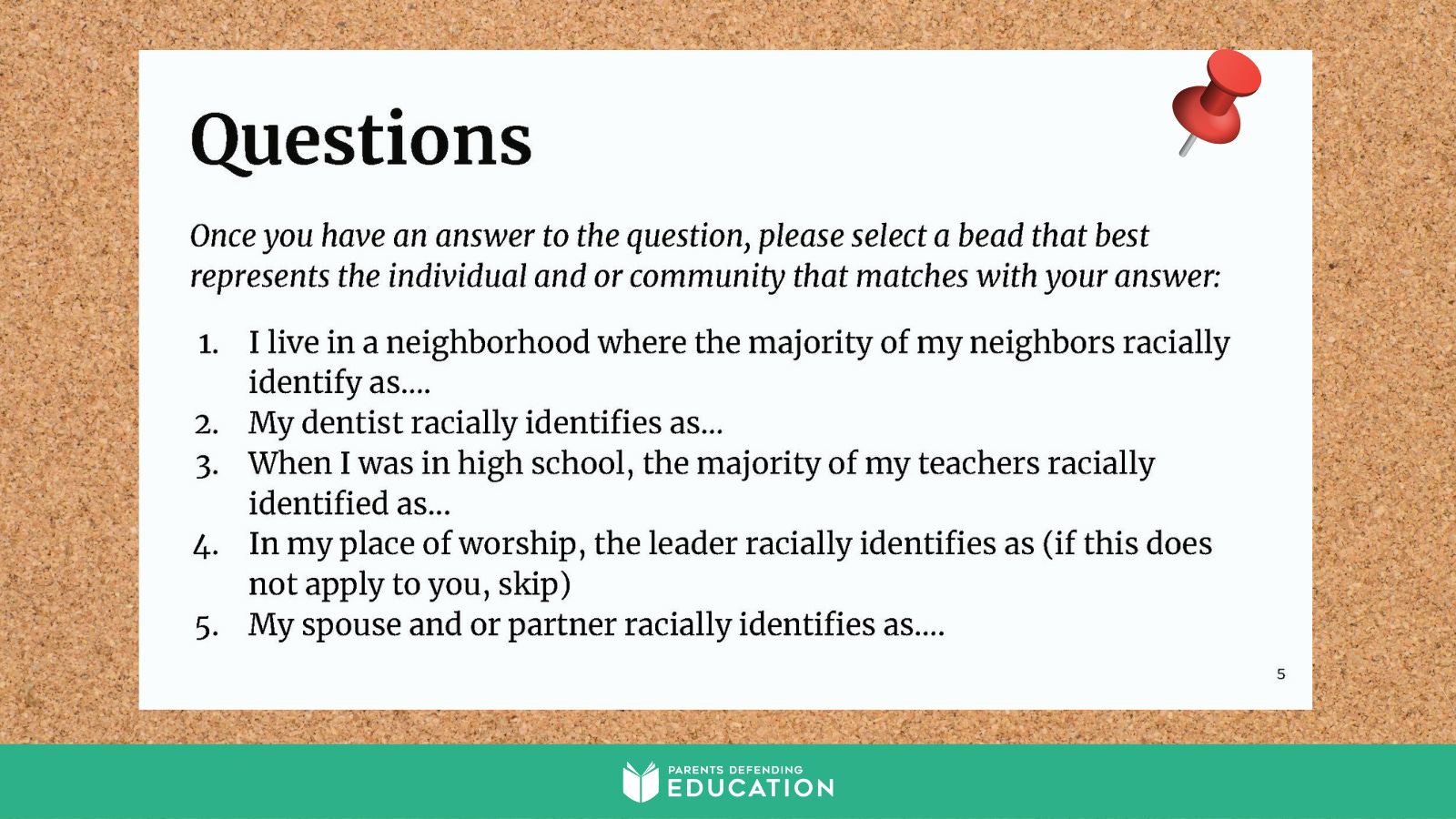 Questions

Once you have an answer to the question, please select a bead that best represents the individual and or community that matches with your answer:

1. I live in a neighborhood where the majority of my neighbors racially identify as....
2. My dentist racially identifies as...
3. When I was in high school, the majority of my teachers racially identified as...
4. In my place of worship, the leader racially identifies as (if this does not apply to you, skip)
5. My spouse and or partner racially identifies as....

5

PARENTS DEFENDING EDUCATION